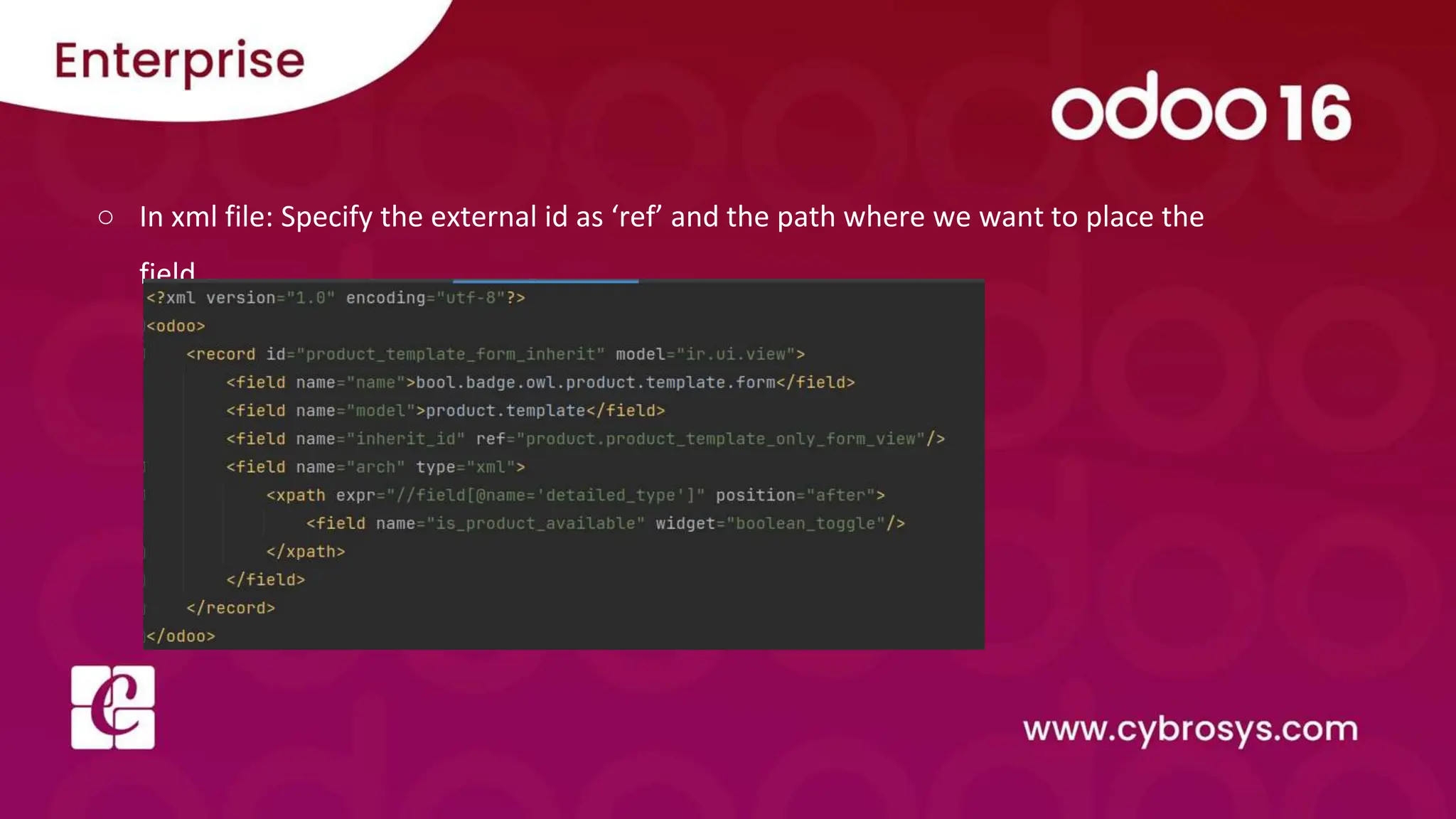 Enterprise

odoo 16

○ In xml file: Specify the external id as ‘ref’ and the path where we want to place the field

<?xml version="1.0" encoding="utf-8"?>
<odoo>
    <record id="product_template_form_inherit" model="ir.ui.view">
        <field name="name">bool.badge.owl.product.template.form</field>
        <field name="model">product.template</field>
        <field name="inherit_id" ref="product.product_template_only_form_view"/>
        <field name="arch" type="xml">
            <xpath expr="//field[@name='detailed_type']" position="after">
                <field name="is_product_available" widget="boolean_toggle"/>
            </xpath>
        </field>
    </record>
</odoo>

www.cybrosys.com